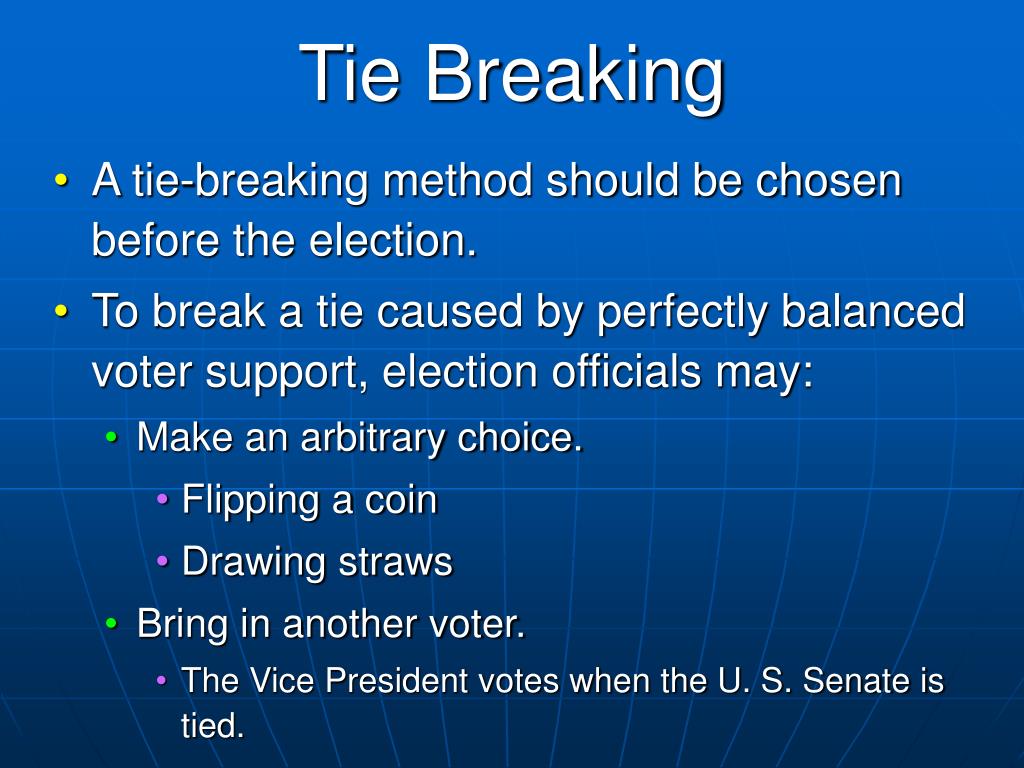 Tie Breaking

• A tie-breaking method should be chosen before the election.
• To break a tie caused by perfectly balanced voter support, election officials may:
  • Make an arbitrary choice.
    • Flipping a coin
    • Drawing straws
  • Bring in another voter.
    • The Vice President votes when the U. S. Senate is tied.